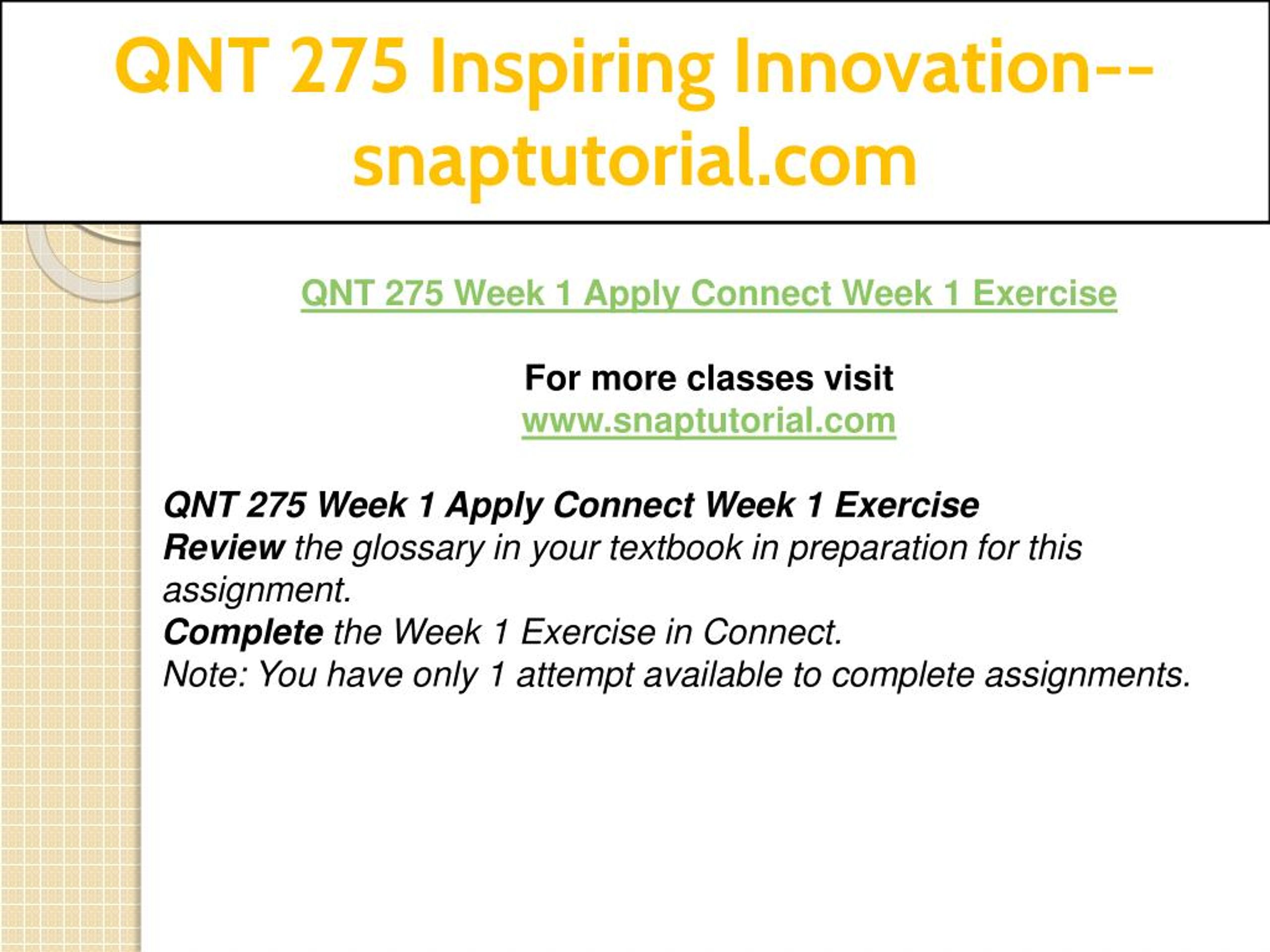 QNT 275 Inspiring Innovation--snaptutorial.com

QNT 275 Week 1 Apply Connect Week 1 Exercise

For more classes visit
www.snaptutorial.com

QNT 275 Week 1 Apply Connect Week 1 Exercise
Review the glossary in your textbook in preparation for this assignment.
Complete the Week 1 Exercise in Connect.
Note: You have only 1 attempt available to complete assignments.